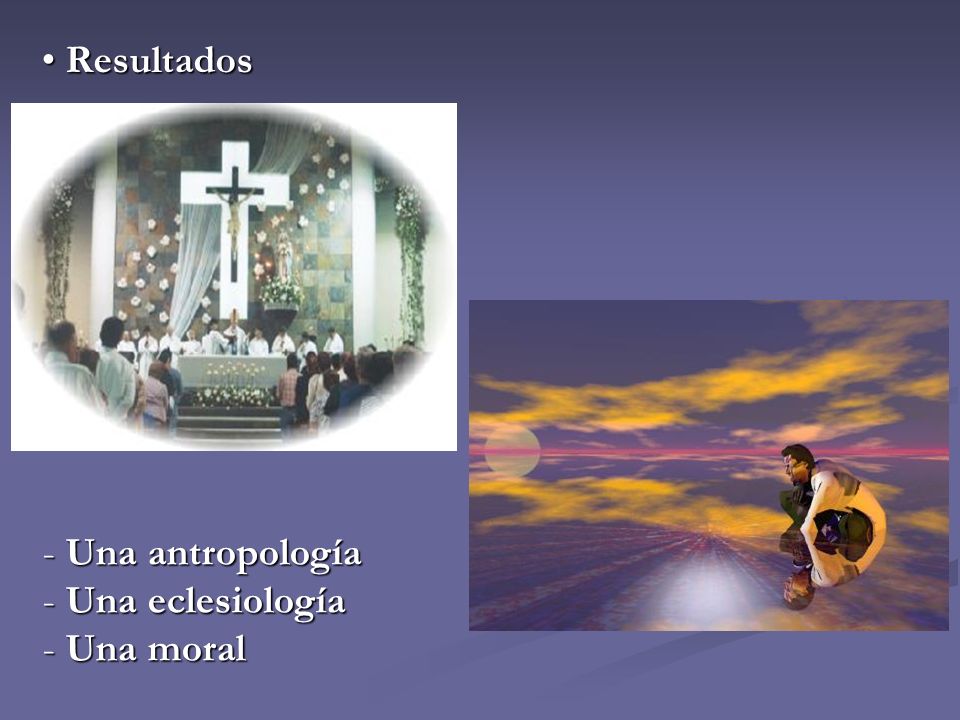 • Resultados

- Una antropología
- Una eclesiología
- Una moral